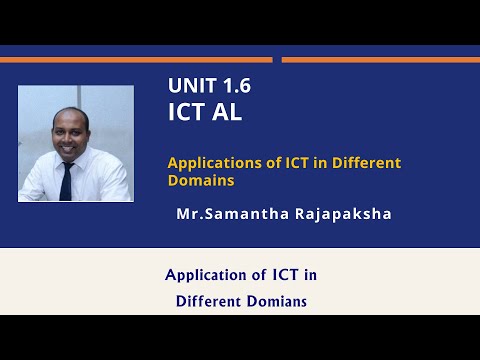 UNIT 1.6
ICT AL

Applications of ICT in Different Domains

Mr.Samantha Rajapaksha

Application of ICT in
Different Domians